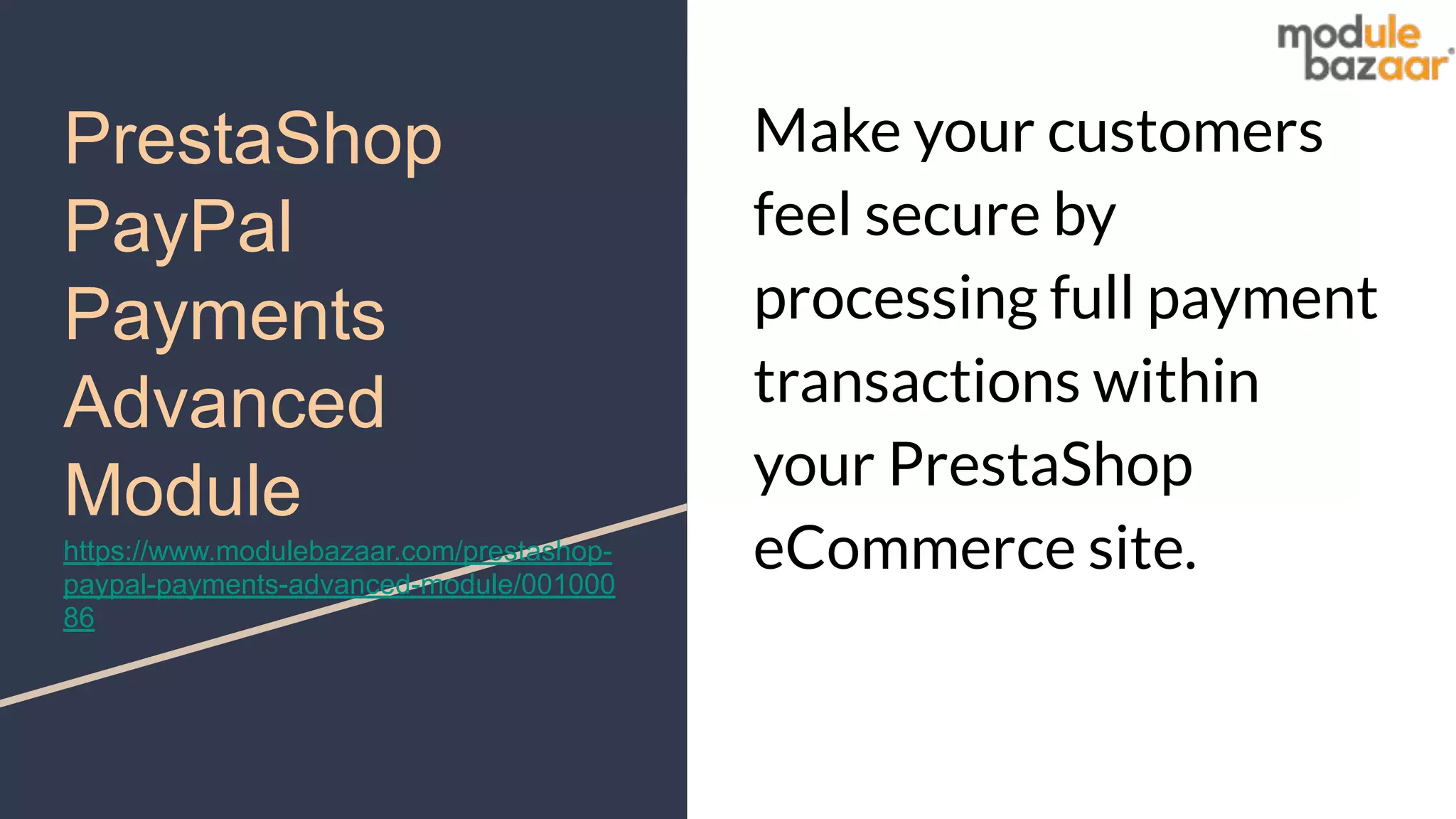 PrestaShop PayPal Payments Advanced Module

https://www.modulebazaar.com/prestashop-paypal-payments-advanced-module/00100086

module bazaar

Make your customers feel secure by processing full payment transactions within your PrestaShop eCommerce site.